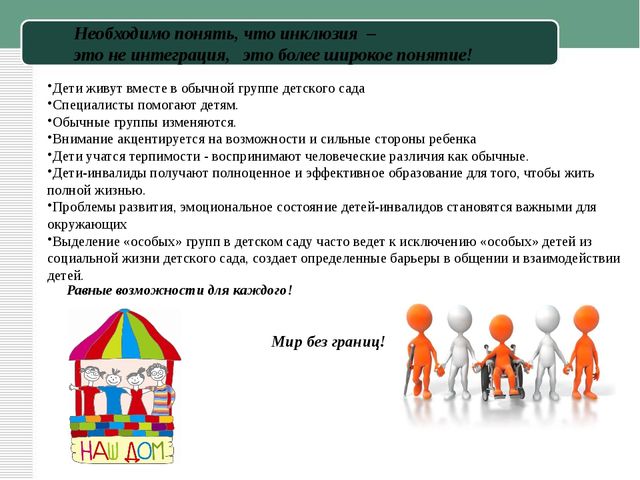 Необходимо понять, что инклюзия – это не интеграция, это более широкое понятие!

•Дети живут вместе в обычной группе детского сада
•Специалисты помогают детям.
•Обычные группы изменяются.
•Внимание акцентируется на возможности и сильные стороны ребенка
•Дети учатся терпимости - воспринимают человеческие различия как обычные.
•Дети-инвалиды получают полноценное и эффективное образование для того, чтобы жить полной жизнью.
•Проблемы развития, эмоциональное состояние детей-инвалидов становятся важными для окружающих
•Выделение «особых» групп в детском саду часто ведет к исключению «особых» детей из социальной жизни детского сада, создает определенные барьеры в общении и взаимодействии детей.

Равные возможности для каждого!

Мир без границ!

НАШ ДОМ